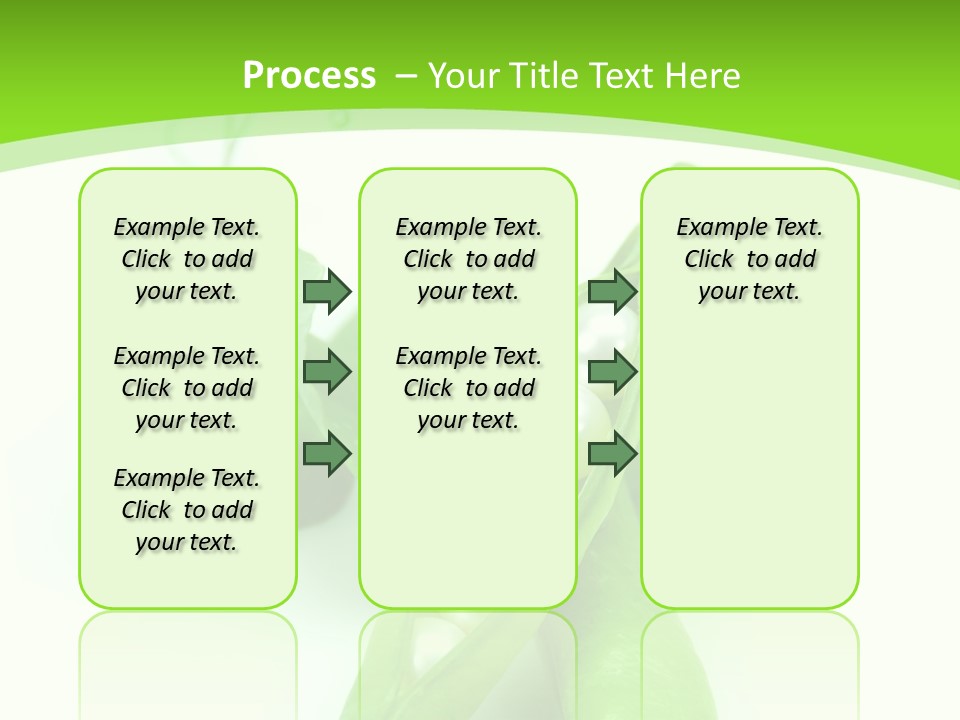 Process – Your Title Text Here

Example Text. Click to add your text.

Example Text. Click to add your text.

Example Text. Click to add your text.

Example Text. Click to add your text.

Example Text. Click to add your text.

Example Text. Click to add your text.